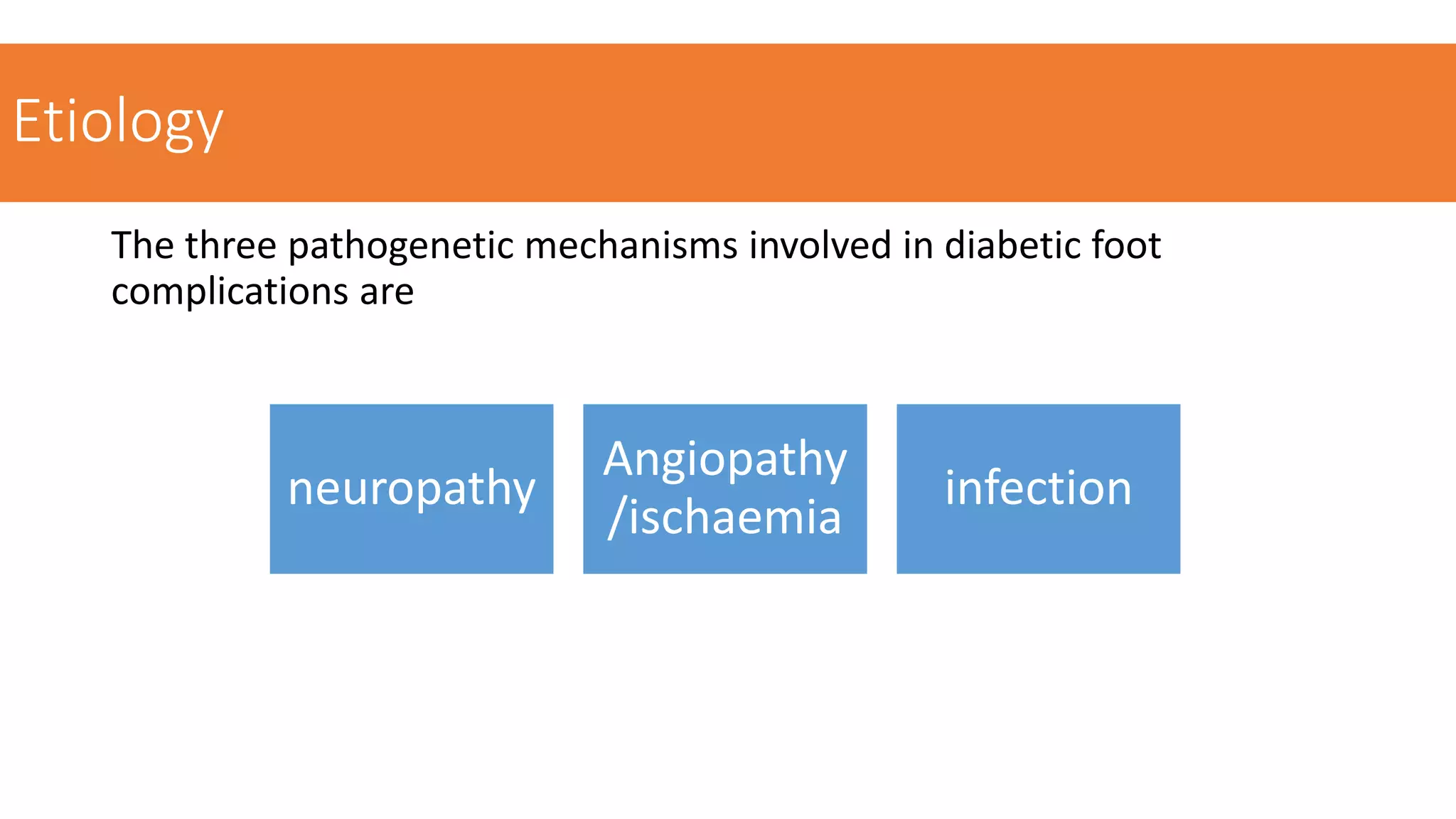 Etiology

The three pathogenetic mechanisms involved in diabetic foot complications are

neuropathy

Angiopathy /ischaemia

infection